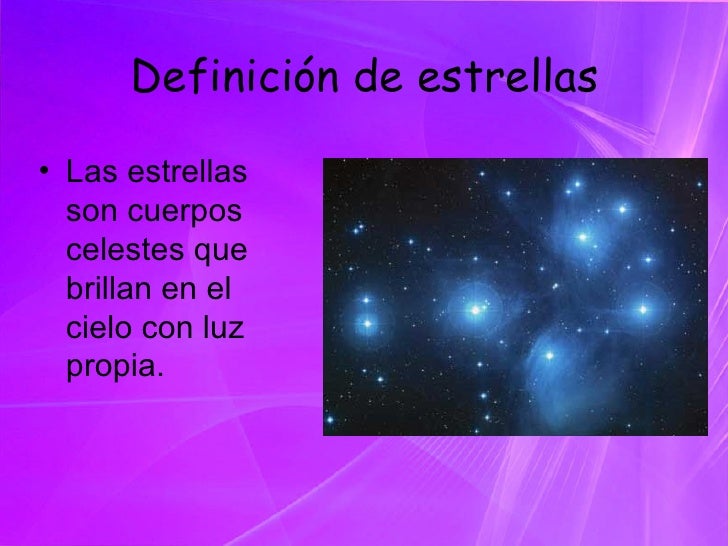 Definición de estrellas

• Las estrellas son cuerpos celestes que brillan en el cielo con luz propia.